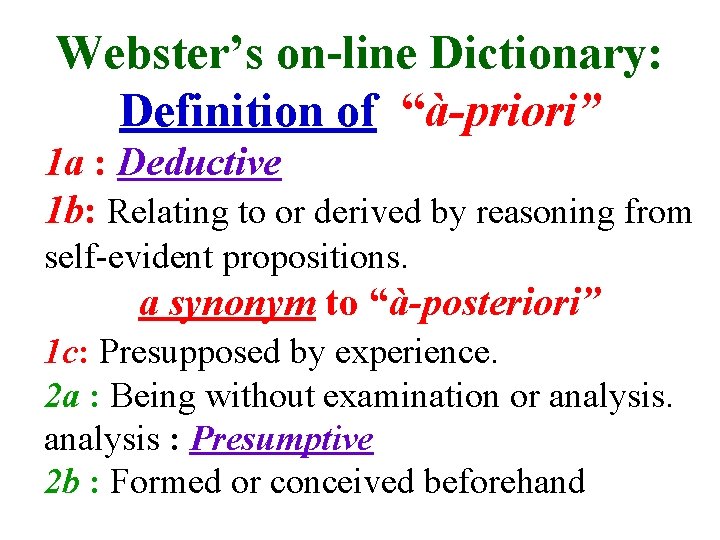 Webster's on-line Dictionary:
Definition of "à-priori"

1a : Deductive

1b: Relating to or derived by reasoning from self-evident propositions.

a synonym to "à-posteriori"

1c: Presupposed by experience.

2a : Being without examination or analysis. analysis : Presumptive

2b : Formed or conceived beforehand